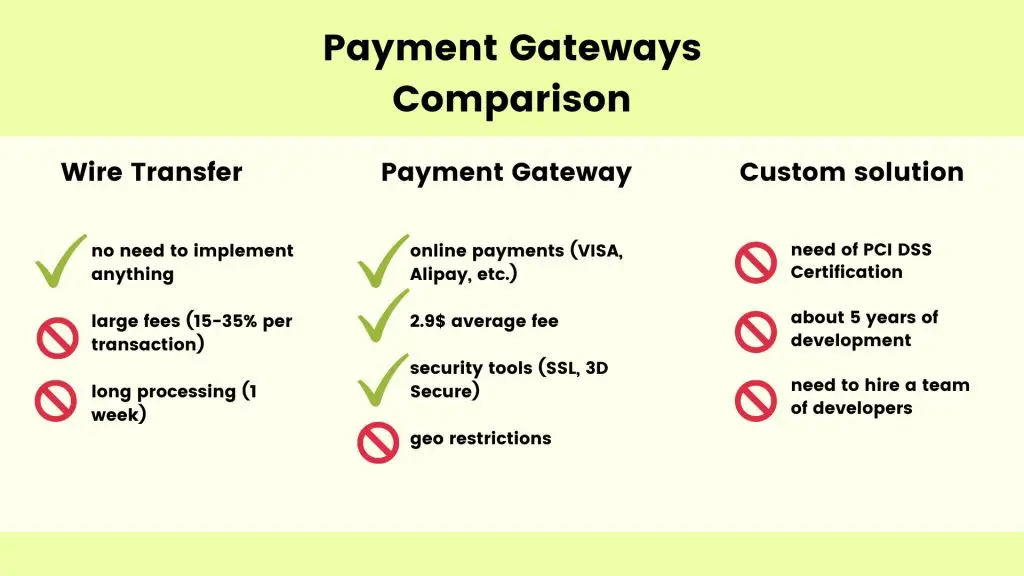 Payment Gateways Comparison

Wire Transfer

no need to implement anything

large fees (15-35% per transaction)

long processing (1 week)

Payment Gateway

online payments (VISA, Alipay, etc.)

2.9$ average fee

security tools (SSL, 3D Secure)

geo restrictions

Custom solution

need of PCI DSS Certification

about 5 years of development

need to hire a team of developers